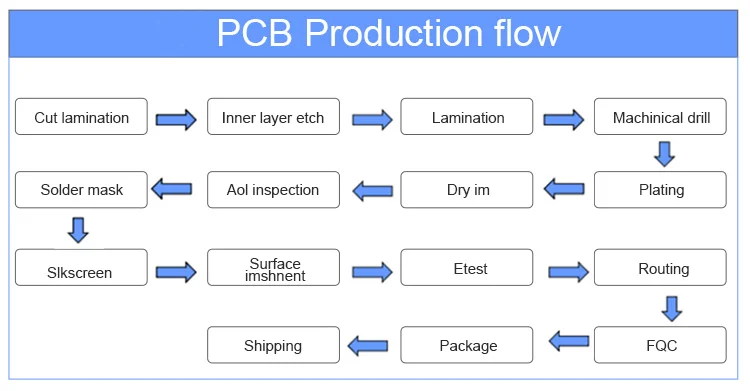 PCB Production flow

Cut lamination
Inner layer etch
Lamination
Machinical drill
Plating
Dry im
Aol inspection
Solder mask
Slkscreen
Surface imshnent
Etest
Routing
FQC
Package
Shipping